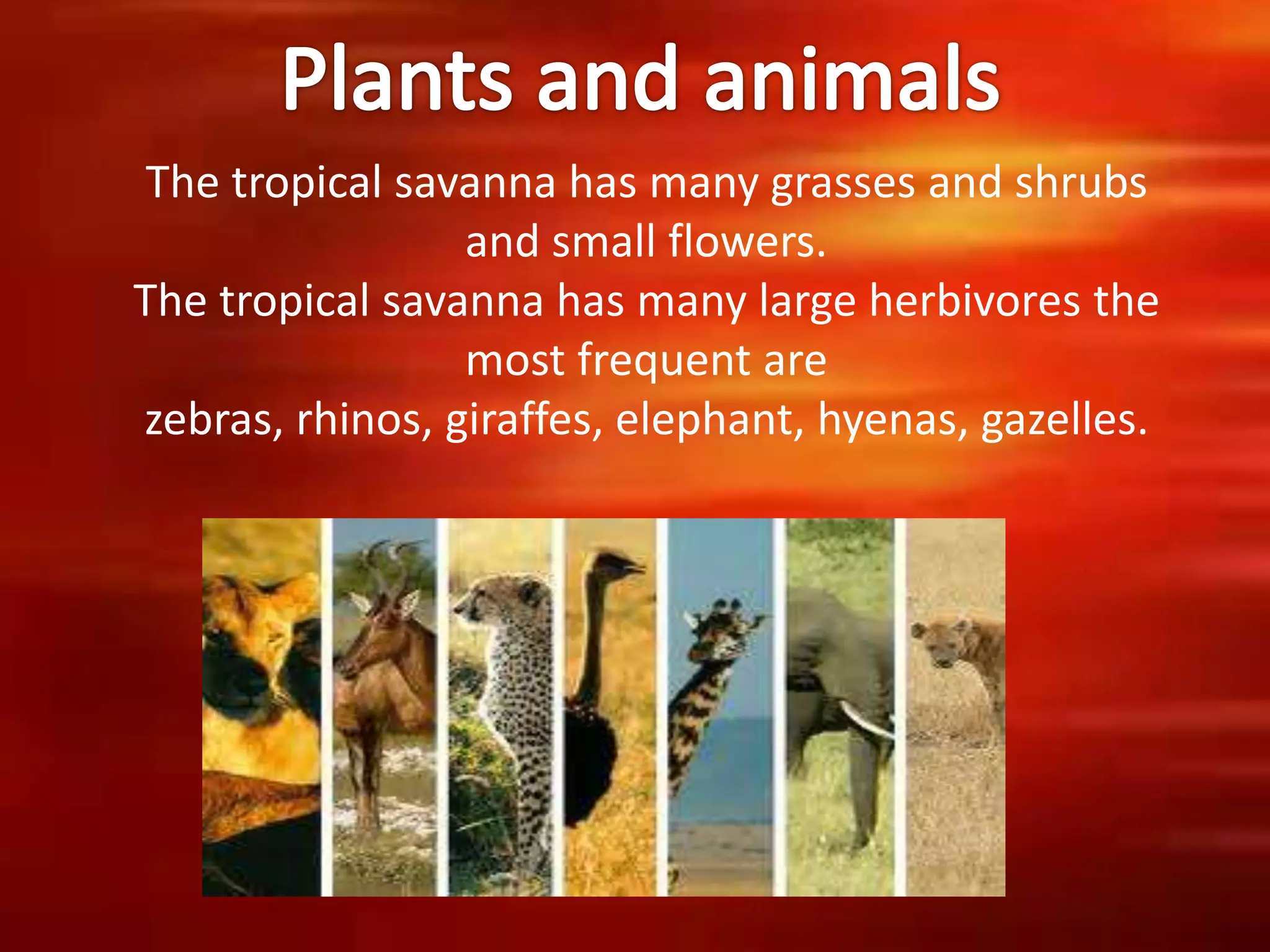 Plants and animals

The tropical savanna has many grasses and shrubs and small flowers.
The tropical savanna has many large herbivores the most frequent are
zebras, rhinos, giraffes, elephant, hyenas, gazelles.